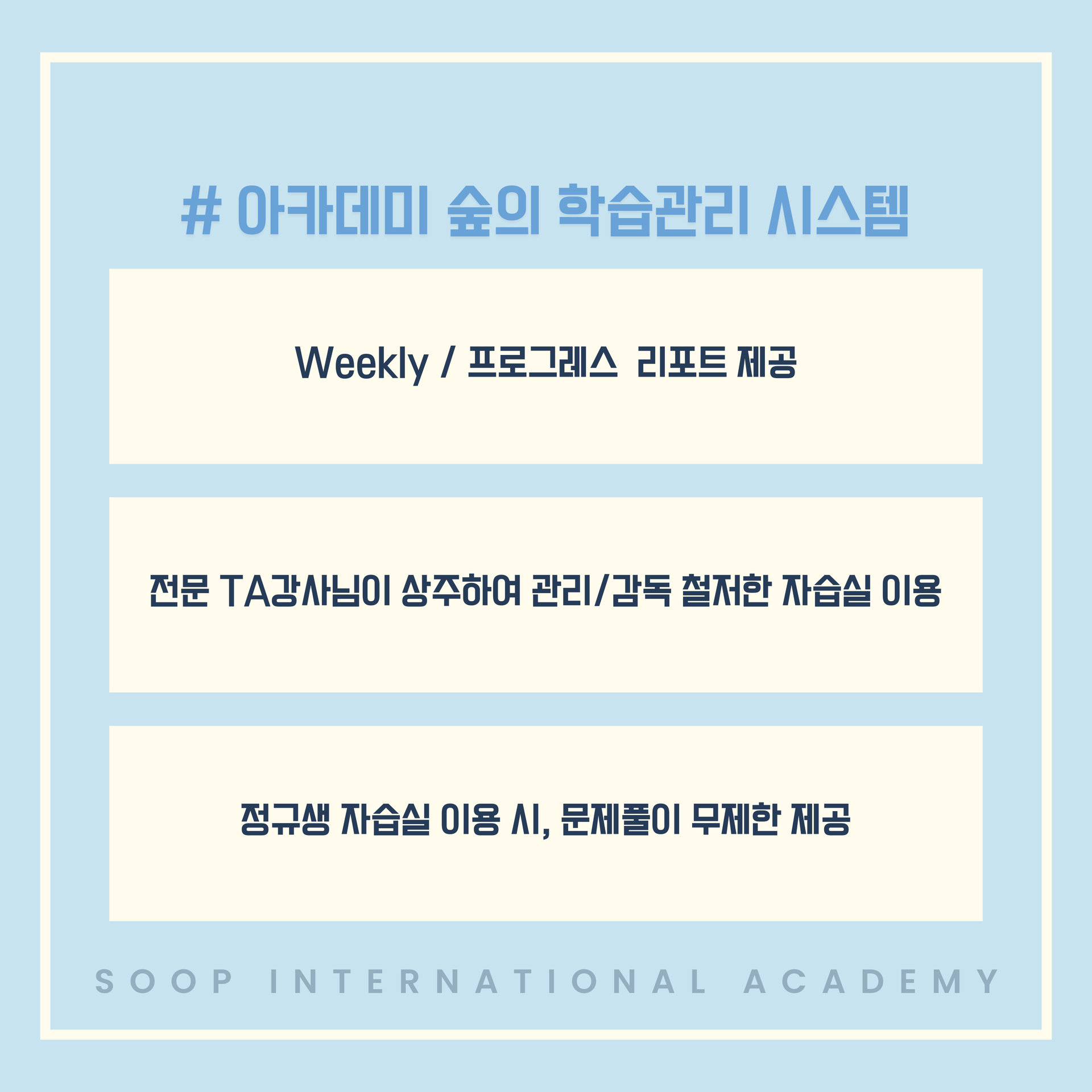 # 아카데미 숲의 학습관리 시스템

Weekly / 프로그레스  리포트 제공

전문 TA강사님이 상주하여 관리/감독 철저한 자습실 이용

정규생 자습실 이용 시, 문제풀이 무제한 제공

SOOP INTERNATIONAL ACADEMY